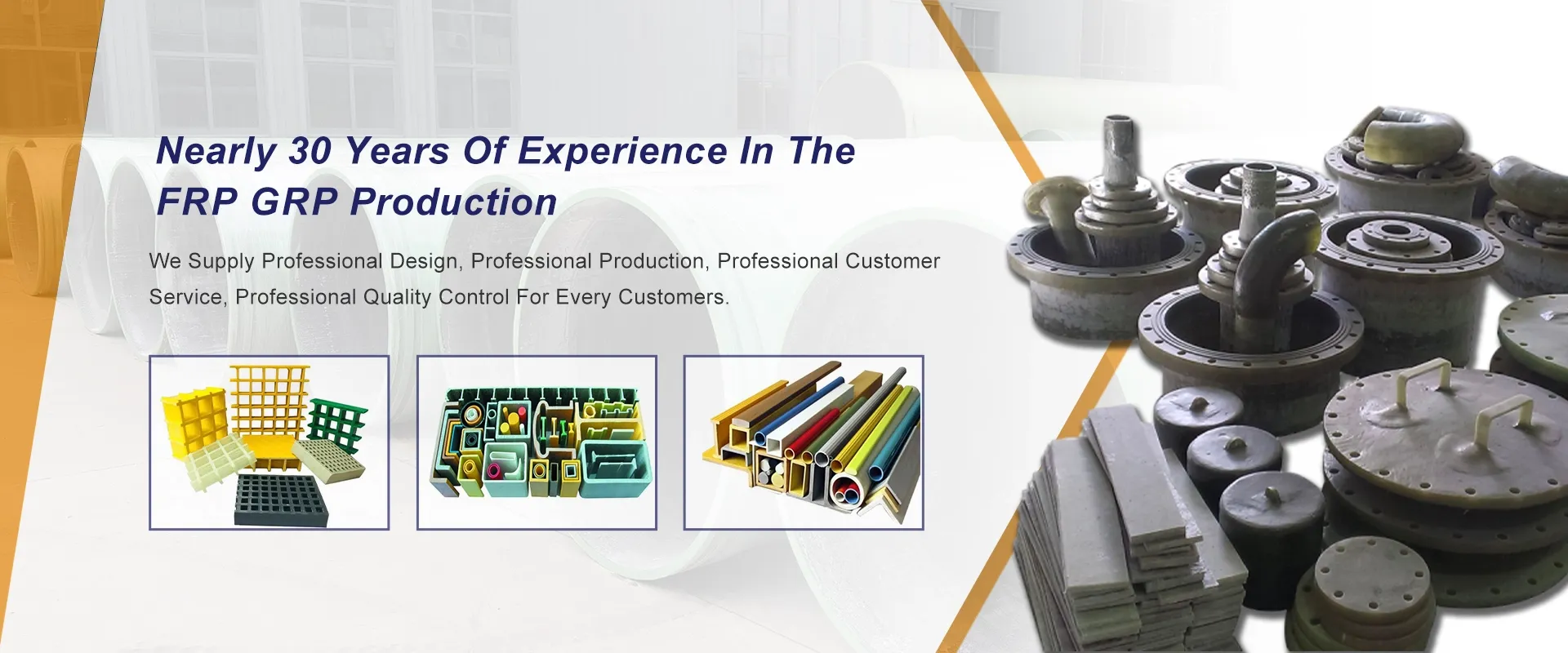 Nearly 30 Years Of Experience In The FRP GRP Production

We Supply Professional Design, Professional Production, Professional Customer Service, Professional Quality Control For Every Customers.